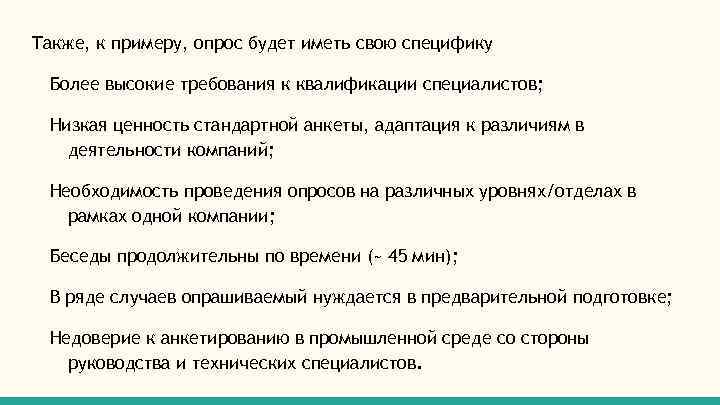 Также, к примеру, опрос будет иметь свою специфику

Более высокие требования к квалификации специалистов;

Низкая ценность стандартной анкеты, адаптация к различиям в деятельности компаний;

Необходимость проведения опросов на различных уровнях/отделах в рамках одной компании;

Беседы продолжительны по времени (~ 45 мин);

В ряде случаев опрашиваемый нуждается в предварительной подготовке;

Недоверие к анкетированию в промышленной среде со стороны руководства и технических специалистов.